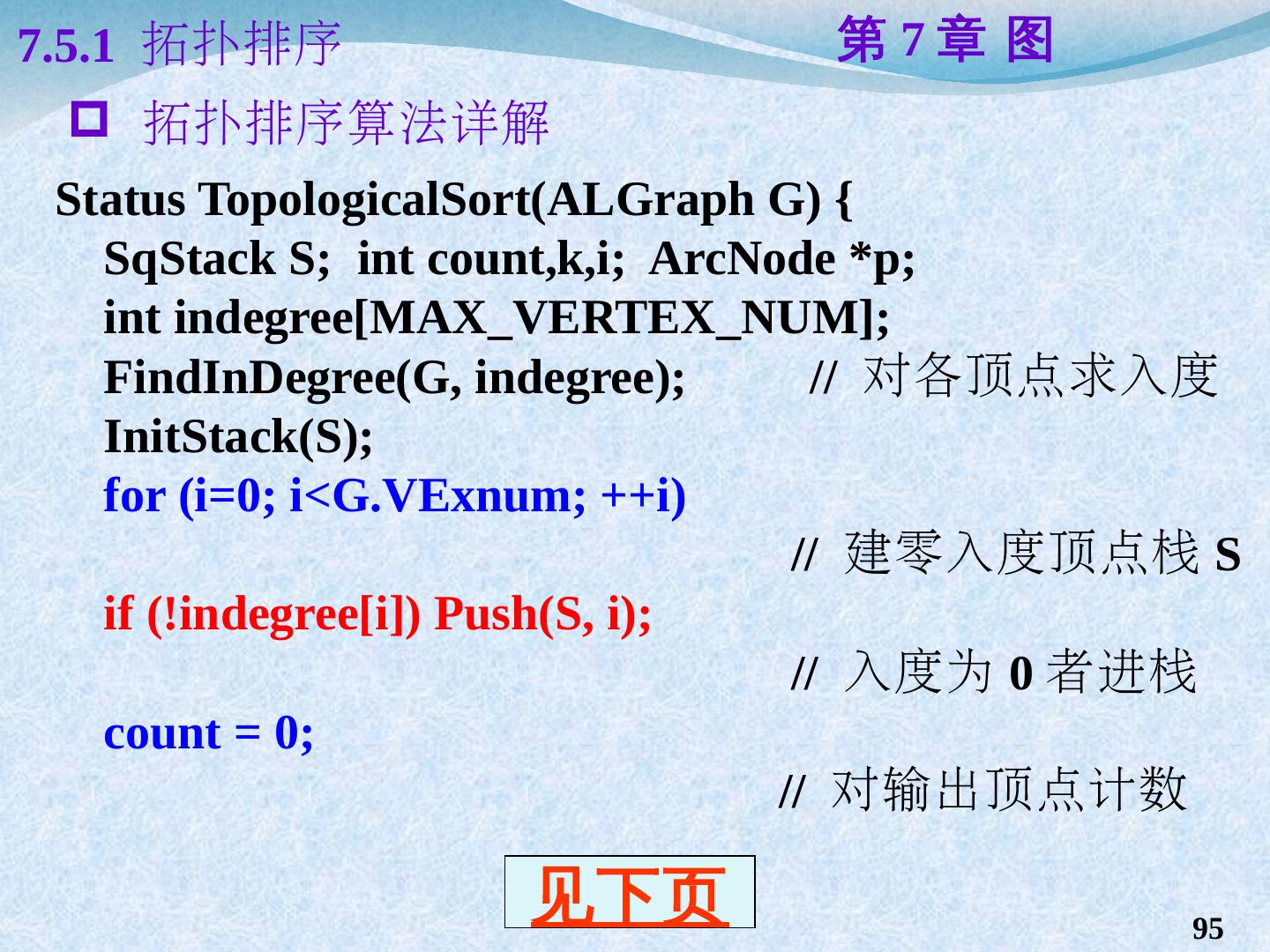 7.5.1 拓扑排序 第 7 章 图

拓扑排序算法详解

Status TopologicalSort(ALGraph G) {
SqStack S; int count,k,i; ArcNode *p;
int indegree[MAX_VERTEX_NUM];
FindInDegree(G, indegree); // 对各顶点求入度
InitStack(S);
for (i=0; i<G.VExnum; ++i)
// 建零入度顶点栈 S
if (!indegree[i]) Push(S, i);
// 入度为 0 者进栈
count = 0;
// 对输出顶点计数

见下页

95